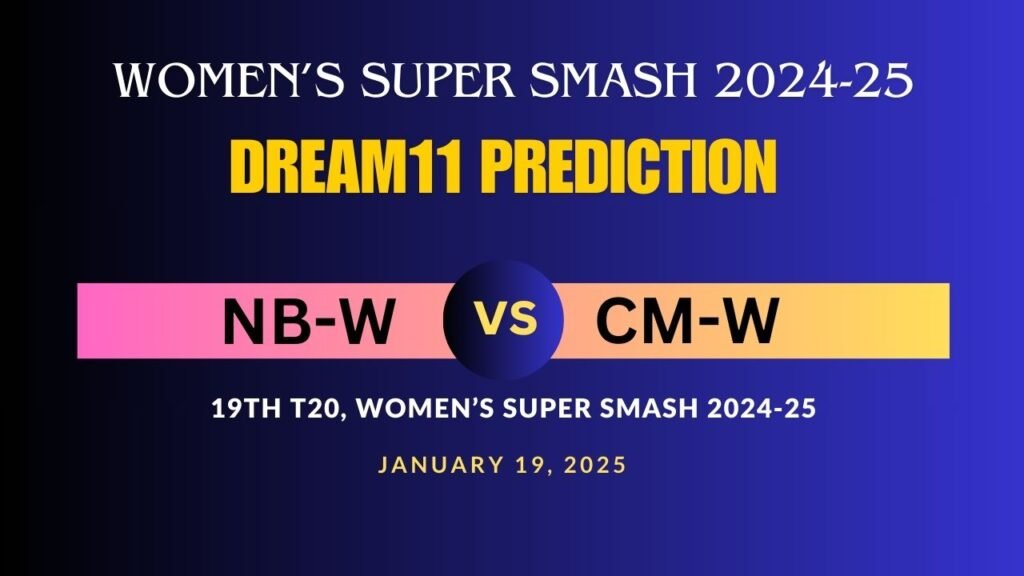 WOMEN'S SUPER SMASH 2024-25

DREAM11 PREDICTION

NB-W VS CM-W

19TH T20, WOMEN'S SUPER SMASH 2024-25

JANUARY 19, 2025